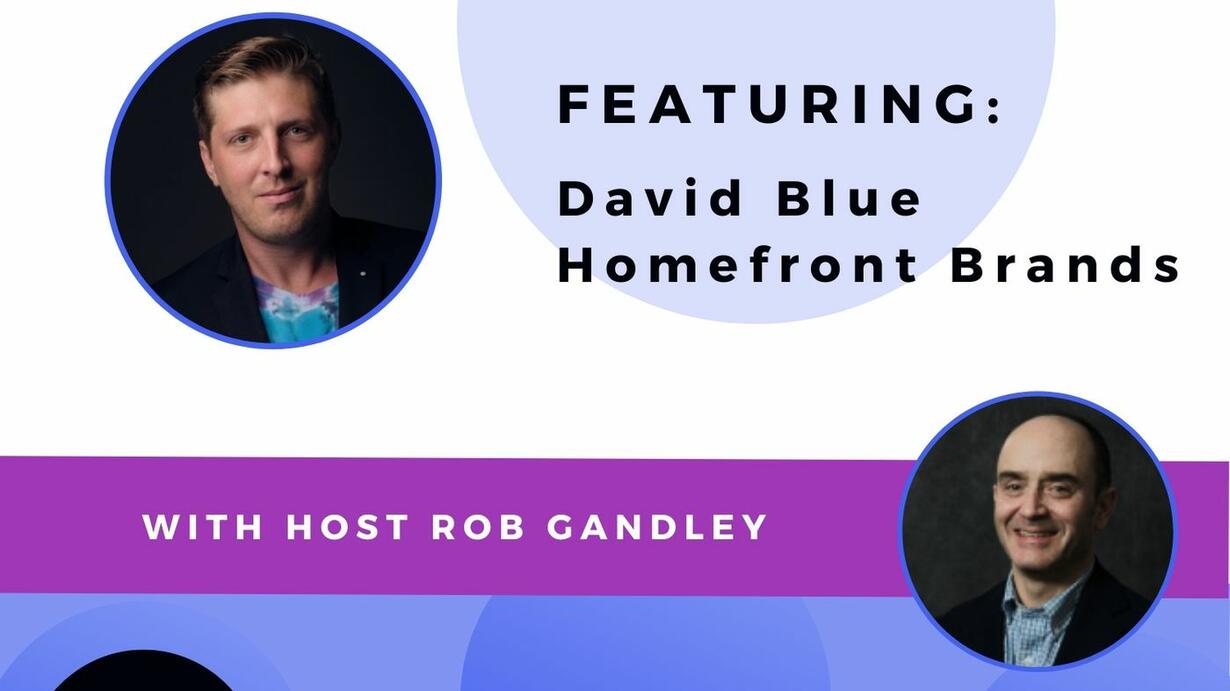 FEATURING:
David Blue
Homefront Brands

WITH HOST ROB GANDLEY